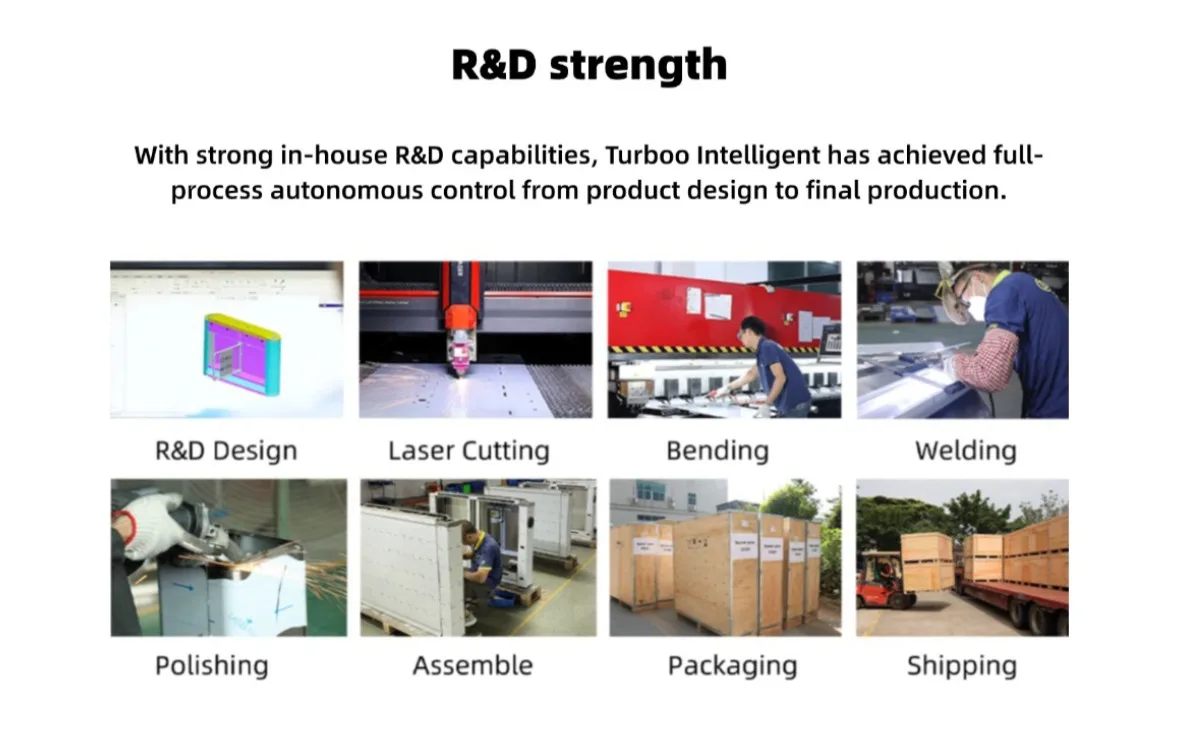 R&D strength

With strong in-house R&D capabilities, Turboo Intelligent has achieved full-process autonomous control from product design to final production.

R&D Design

Laser Cutting

Bending

Welding

Polishing

Assemble

Packaging

Shipping